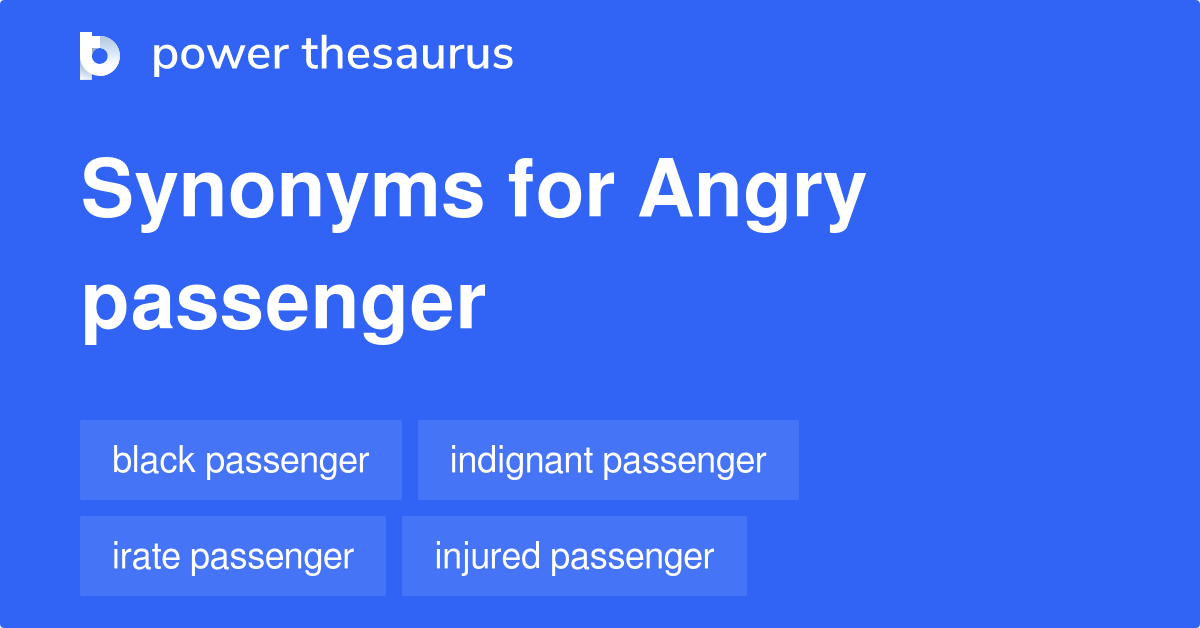 power thesaurus

Synonyms for Angry passenger

black passenger

indignant passenger

irate passenger

injured passenger